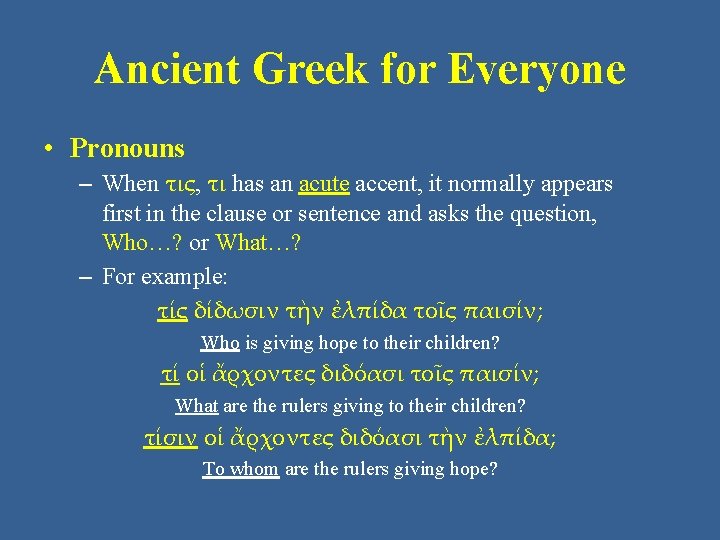 Ancient Greek for Everyone

• Pronouns
– When τις, τι has an acute accent, it normally appears first in the clause or sentence and asks the question, Who…? or What…?
– For example:

τίς δίδωσιν τὴν ἐλπίδα τοῖς παισίν;
Who is giving hope to their children?
τί οἱ ἄρχοντες διδόασι τοῖς παισίν;
What are the rulers giving to their children?
τίσιν οἱ ἄρχοντες διδόασι τὴν ἐλπίδα;
To whom are the rulers giving hope?